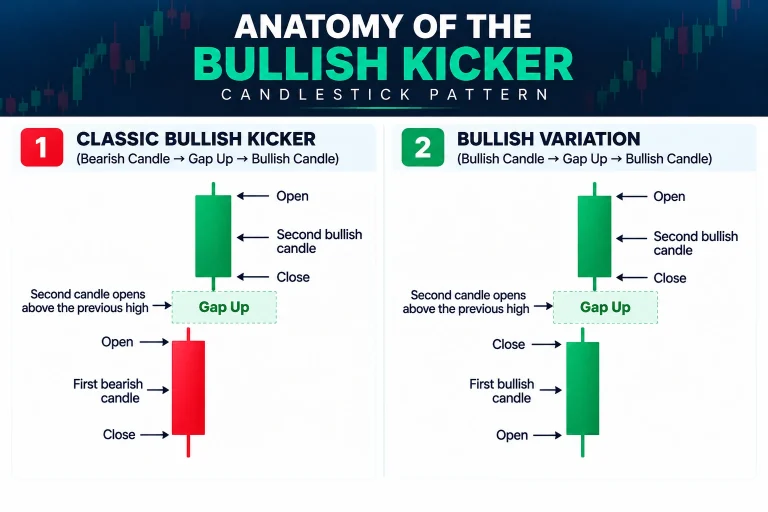 ANATOMY OF THE
BULLISH KICKER
CANDLESTICK PATTERN

1 CLASSIC BULLISH KICKER
(Bearish Candle → Gap Up → Bullish Candle)

Open
Second bullish candle
Close
Second candle opens above the previous high
Gap Up
Open
First bearish candle
Close

2 BULLISH VARIATION
(Bullish Candle → Gap Up → Bullish Candle)

Open
Second bullish candle
Close
Second candle opens above the previous high
Gap Up
Close
First bullish candle
Open